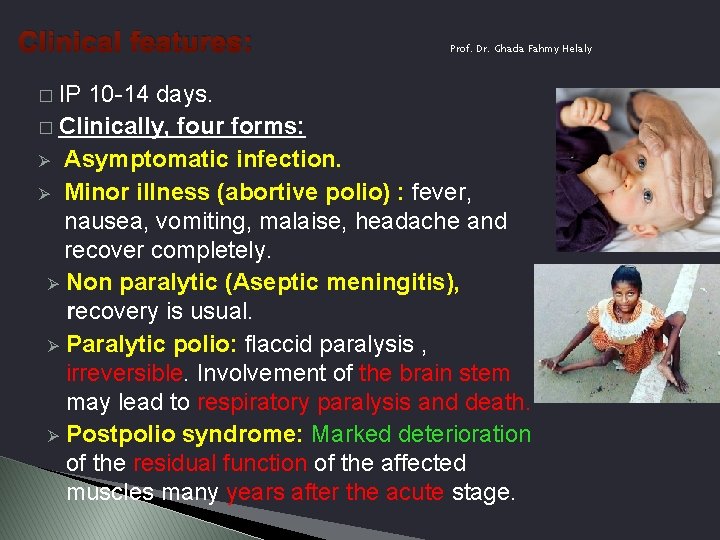 Clinical features:

Prof. Dr. Ghada Fahmy Helaly

□ IP 10-14 days.
□ Clinically, four forms:
➢ Asymptomatic infection.
➢ Minor illness (abortive polio) : fever, nausea, vomiting, malaise, headache and recover completely.
➢ Non paralytic (Aseptic meningitis), recovery is usual.
➢ Paralytic polio: flaccid paralysis , irreversible. Involvement of the brain stem may lead to respiratory paralysis and death.
➢ Postpolio syndrome: Marked deterioration of the residual function of the affected muscles many years after the acute stage.